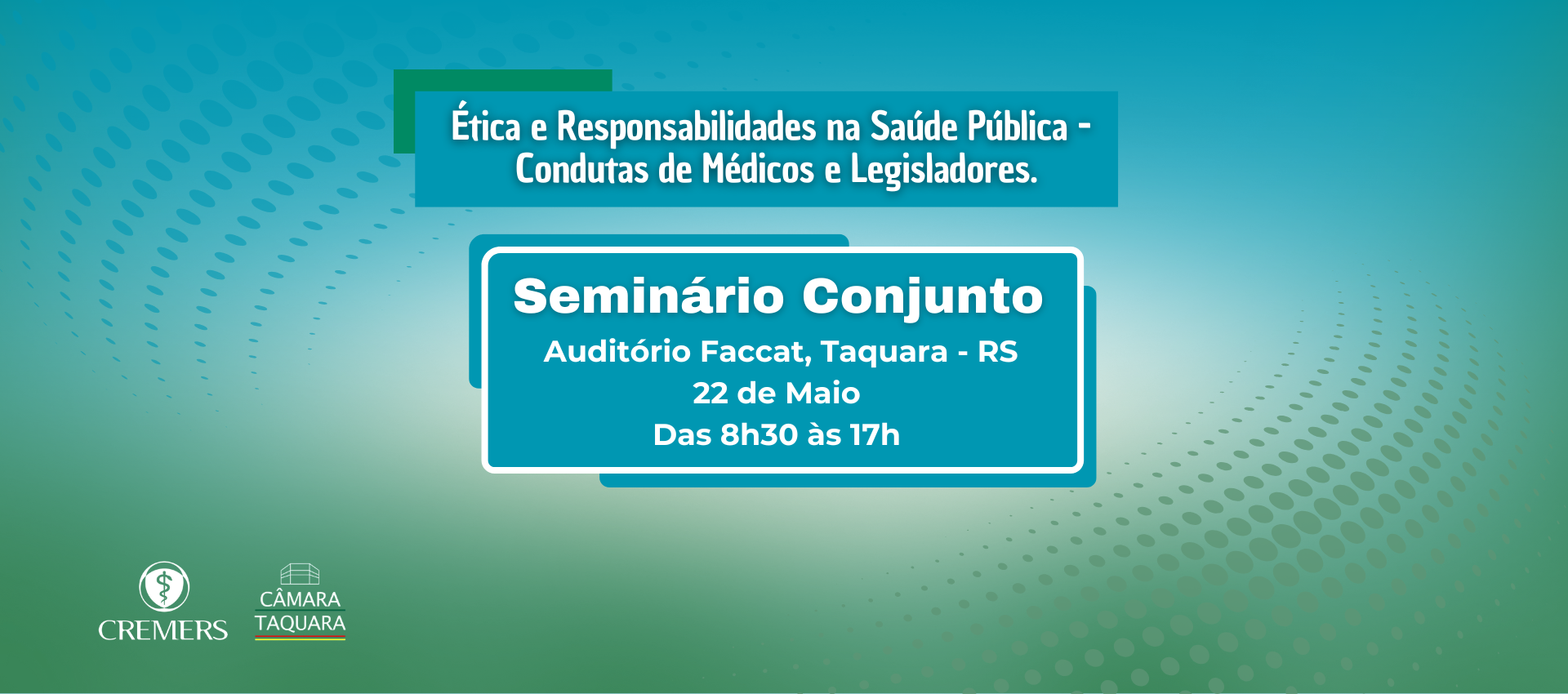 Ética e Responsabilidades na Saúde Pública - Condutas de Médicos e Legisladores.

Seminário Conjunto

Auditório Faccat, Taquara - RS
22 de Maio
Das 8h30 às 17h

CREMERS

CÂMARA
TAQUARA